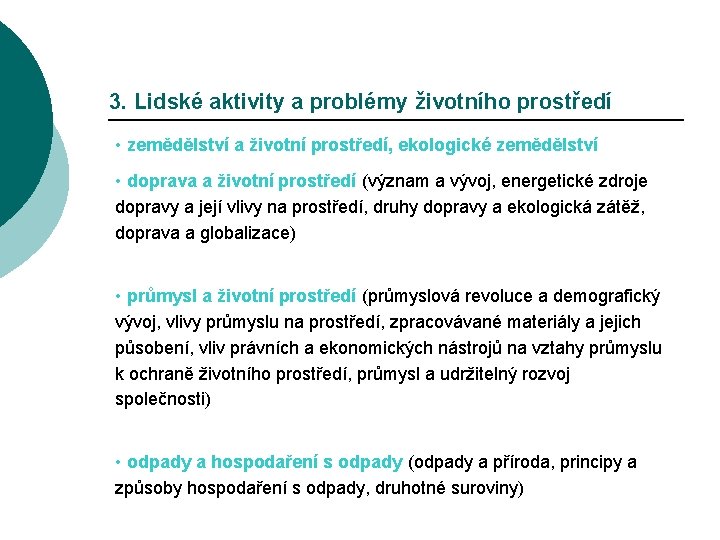 3. Lidské aktivity a problémy životního prostředí

• zemědělství a životní prostředí, ekologické zemědělství

• doprava a životní prostředí (význam a vývoj, energetické zdroje dopravy a její vlivy na prostředí, druhy dopravy a ekologická zátěž, doprava a globalizace)

• průmysl a životní prostředí (průmyslová revoluce a demografický vývoj, vlivy průmyslu na prostředí, zpracovávané materiály a jejich působení, vliv právních a ekonomických nástrojů na vztahy průmyslu k ochraně životního prostředí, průmysl a udržitelný rozvoj společnosti)

• odpady a hospodaření s odpady (odpady a příroda, principy a způsoby hospodaření s odpady, druhotné suroviny)